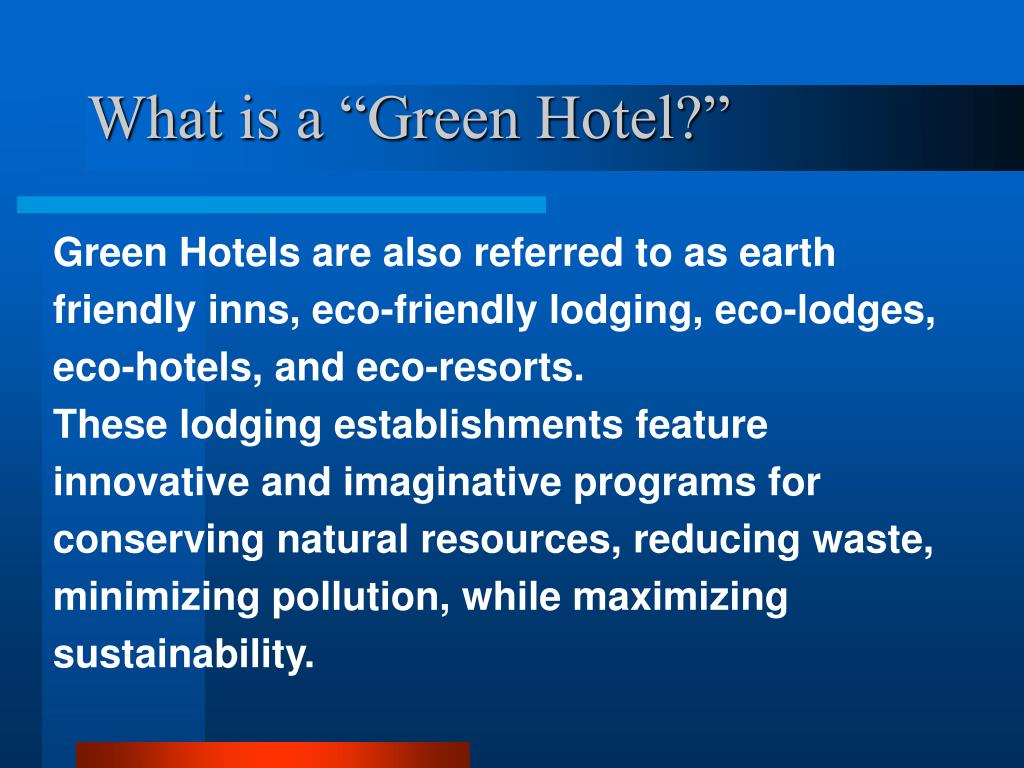 What is a “Green Hotel?”

Green Hotels are also referred to as earth friendly inns, eco-friendly lodging, eco-lodges, eco-hotels, and eco-resorts.
These lodging establishments feature innovative and imaginative programs for conserving natural resources, reducing waste, minimizing pollution, while maximizing sustainability.